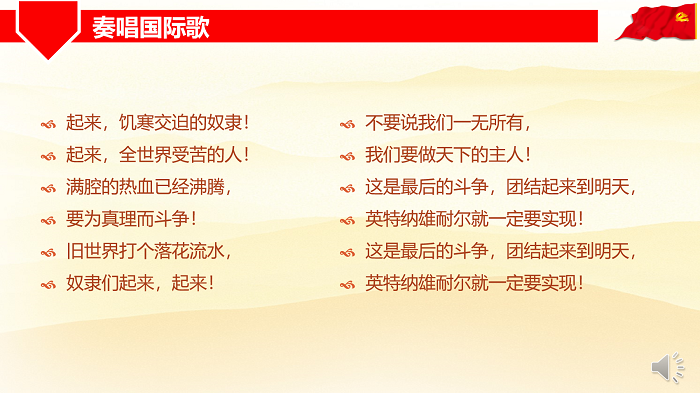 奏唱国际歌

起来，饥寒交迫的奴隶！
起来，全世界受苦的人！
满腔的热血已经沸腾，
要为真理而斗争！
旧世界打个落花流水，
奴隶们起来，起来！

不要说我们一无所有，
我们要做天下的主人！
这是最后的斗争，团结起来到明天，
英特纳雄耐尔就一定要实现！
这是最后的斗争，团结起来到明天，
英特纳雄耐尔就一定要实现！